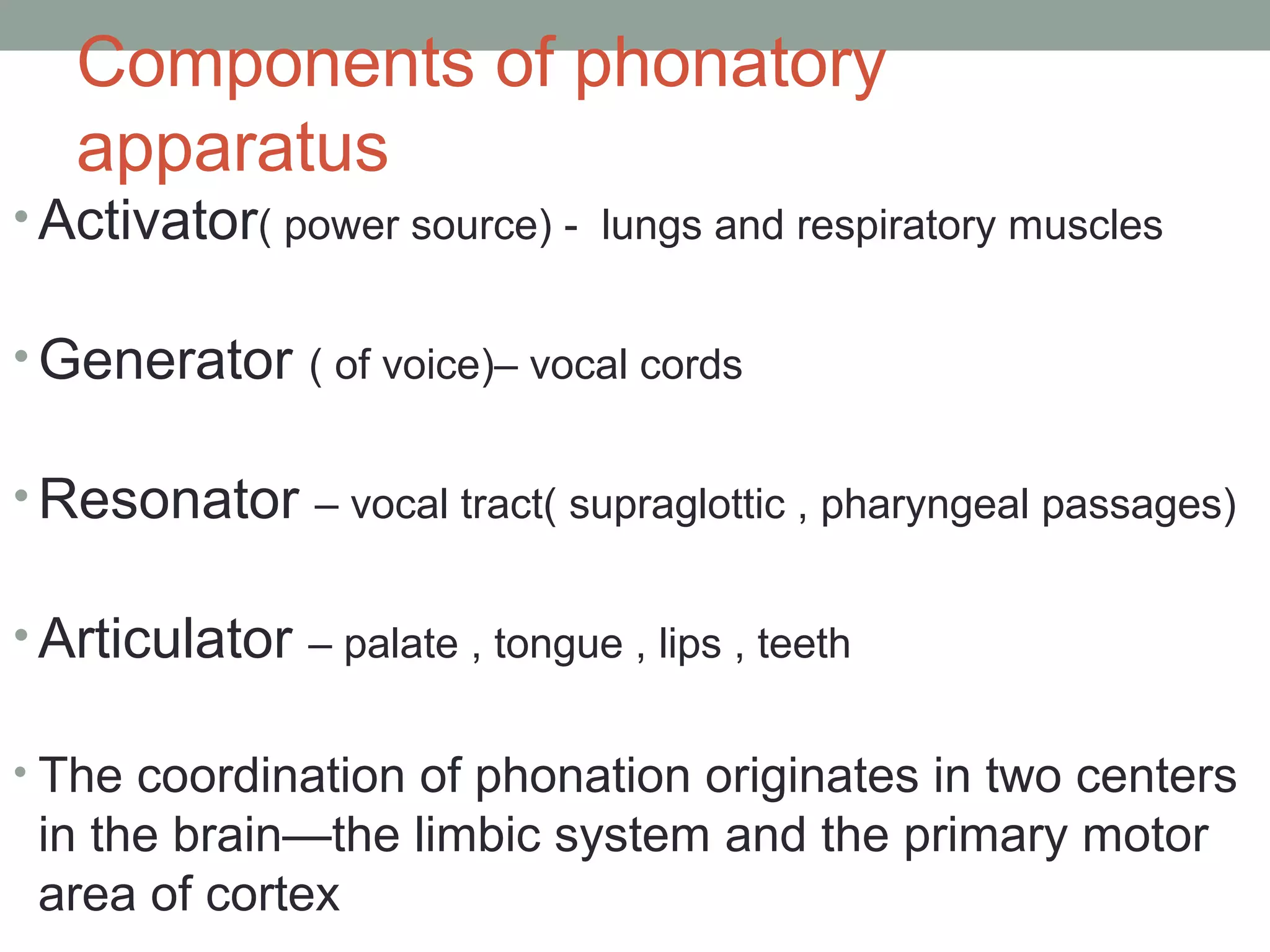 Components of phonatory apparatus

• Activator( power source) - lungs and respiratory muscles

• Generator ( of voice)– vocal cords

• Resonator – vocal tract( supraglottic , pharyngeal passages)

• Articulator – palate , tongue , lips , teeth

• The coordination of phonation originates in two centers in the brain—the limbic system and the primary motor area of cortex